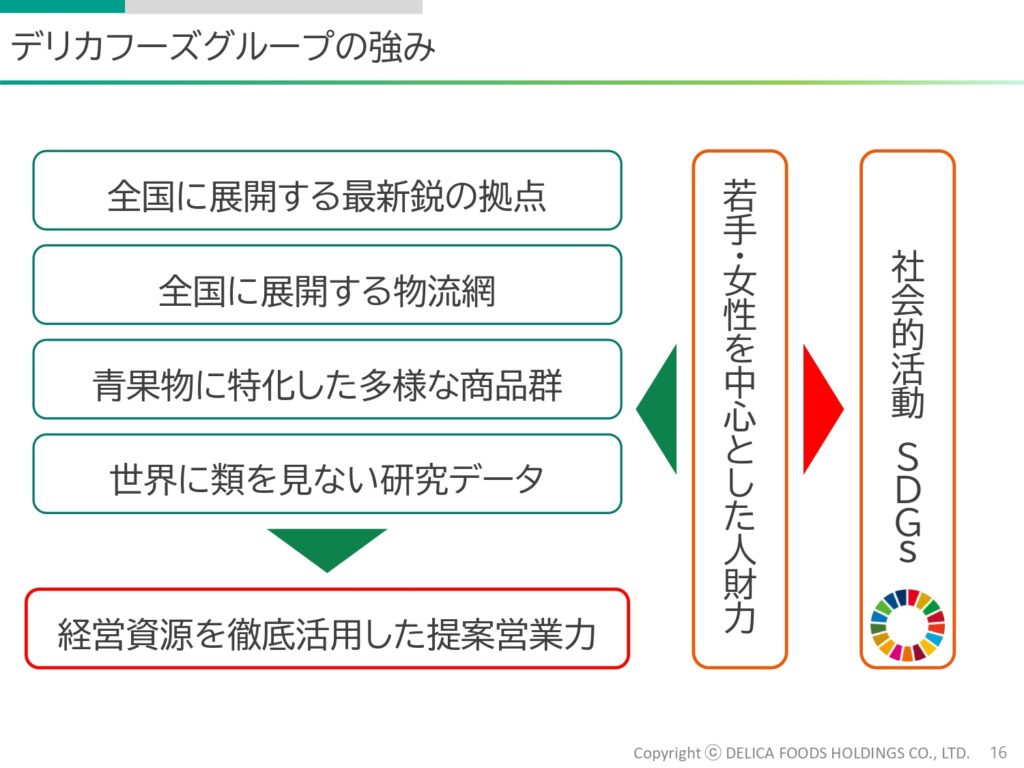 デリカフーズグループの強み

全国に展開する最新鋭の拠点

全国に展開する物流網

青果物に特化した多様な商品群

世界に類を見ない研究データ

経営資源を徹底活用した提案営業力

若手・女性を中心とした人財力

社会的活動 SDGs

Copyright ⓒ DELICA FOODS HOLDINGS CO., LTD. 16